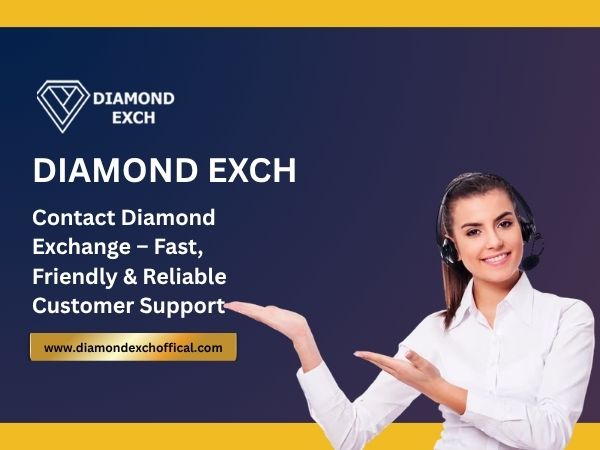 DIAMOND EXCH

DIAMOND EXCH

Contact Diamond Exchange – Fast, Friendly & Reliable Customer Support

www.diamondexchoffical.com